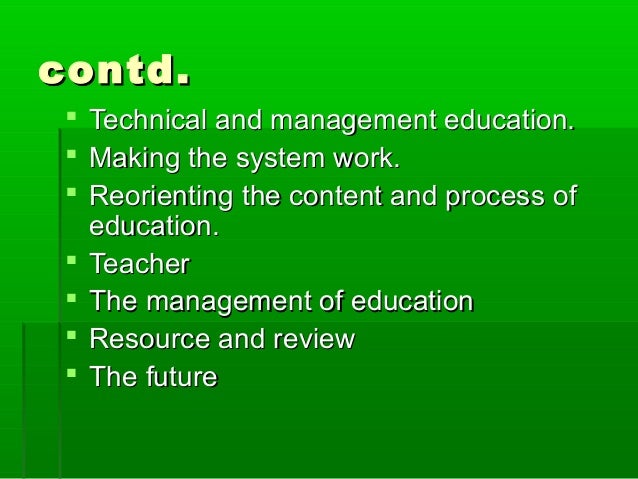 contd.

- Technical and management education.
- Making the system work.
- Reorienting the content and process of education.
- Teacher
- The management of education
- Resource and review
- The future